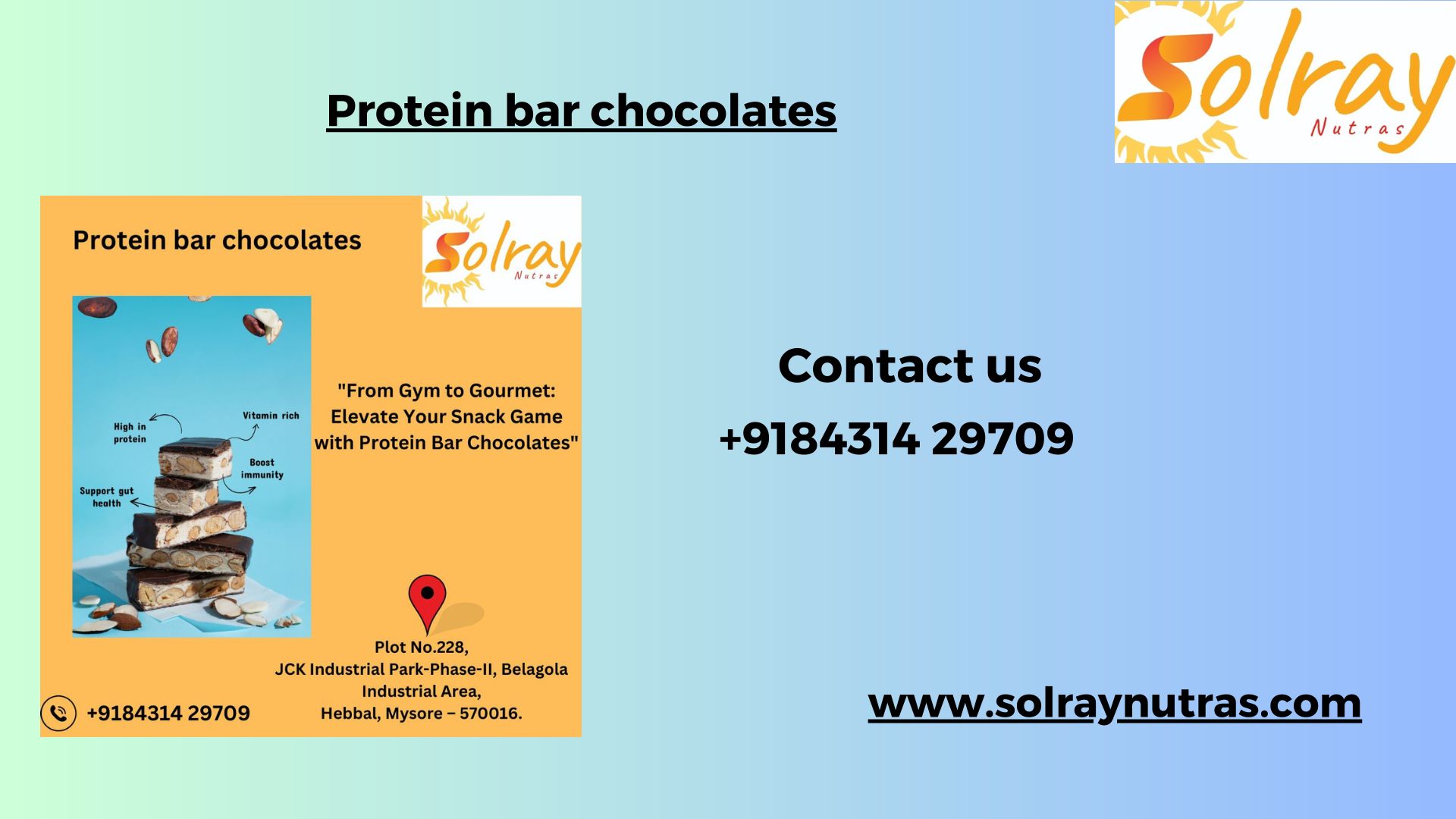 Protein bar chocolates

Solray Nutras

Protein bar chocolates

Solray Nutras

High in protein

Vitamin rich

Boost immunity

Support gut health

"From Gym to Gourmet: Elevate Your Snack Game with Protein Bar Chocolates"

Plot No.228, JCK Industrial Park-Phase-II, Belagola Industrial Area, Hebbal, Mysore – 570016.

+9184314 29709

Contact us
+9184314 29709

www.solraynutras.com